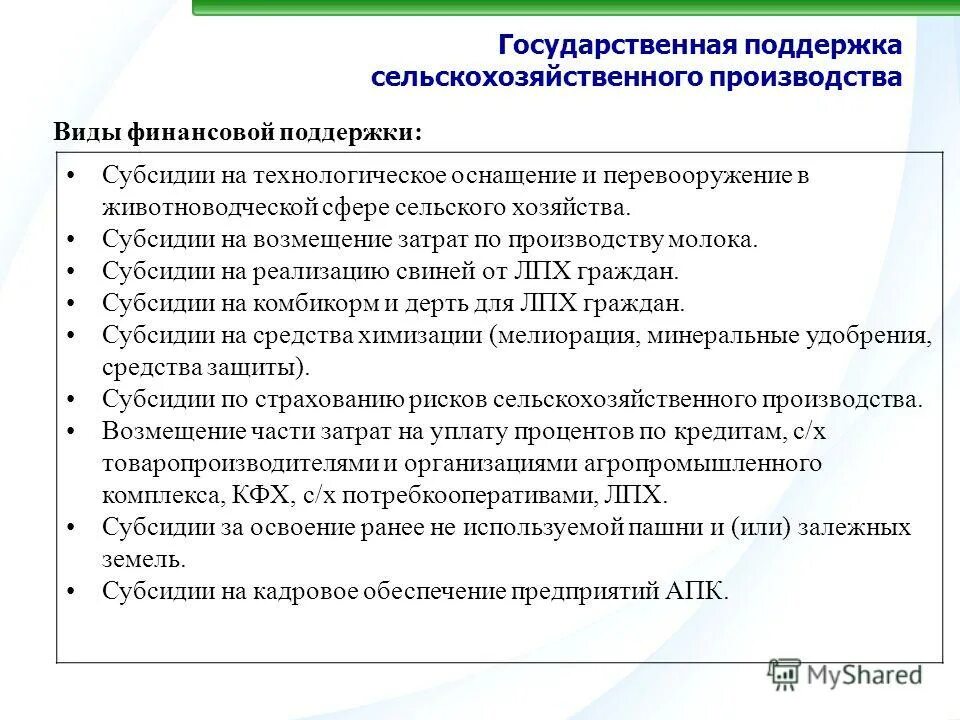 Государственная поддержка сельскохозяйственного производства

Виды финансовой поддержки:

• Субсидии на технологическое оснащение и перевооружение в животноводческой сфере сельского хозяйства.
• Субсидии на возмещение затрат по производству молока.
• Субсидии на реализацию свиней от ЛПХ граждан.
• Субсидии на комбикорм и дерть для ЛПХ граждан.
• Субсидии на средства химизации (мелиорация, минеральные удобрения, средства защиты).
• Субсидии по страхованию рисков сельскохозяйственного производства.
• Возмещение части затрат на уплату процентов по кредитам, с/х товаропроизводителями и организациями агропромышленного комплекса, КФХ, с/х потребкооперативами, ЛПХ.
• Субсидии за освоение ранее не используемой пашни и (или) залежных земель.
• Субсидии на кадровое обеспечение предприятий АПК.

MyShared